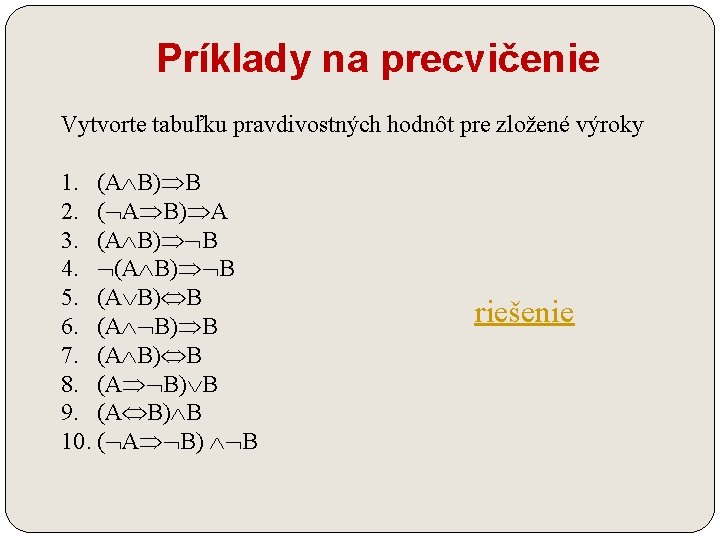 Príklady na precvičenie

Vytvorte tabuľku pravdivostných hodnôt pre zložené výroky

1. $(A \wedge B) \Rightarrow B$
2. $(\neg A \Rightarrow B) \Rightarrow A$
3. $(A \wedge B) \Rightarrow \neg B$
4. $\neg(A \wedge B) \Rightarrow \neg B$
5. $(A \vee B) \Leftrightarrow B$
6. $(A \wedge \neg B) \Rightarrow B$
7. $(A \wedge B) \Leftrightarrow B$
8. $(A \Rightarrow \neg B) \vee B$
9. $(A \Leftrightarrow B) \wedge B$
10. $(\neg A \Rightarrow \neg B) \wedge \neg B$

riešenie